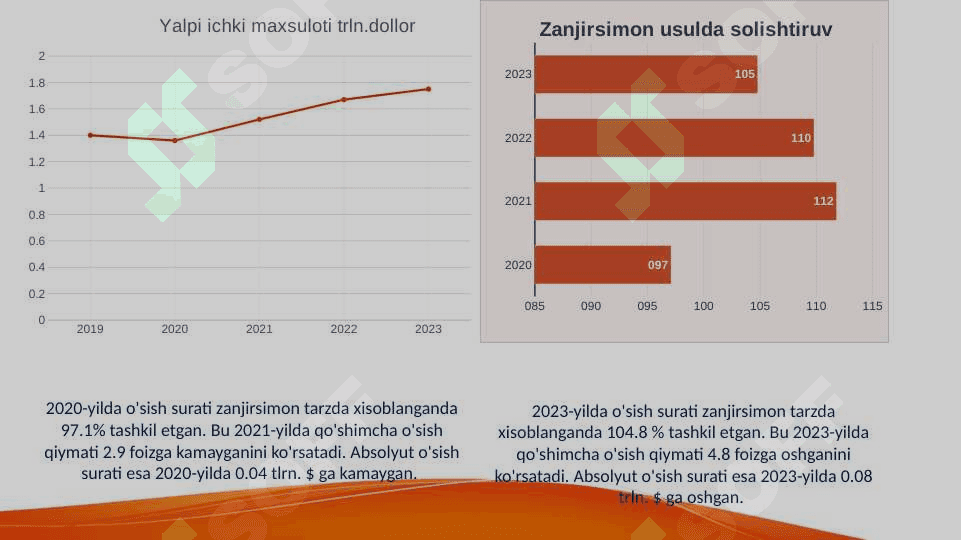 Yalpi ichki maxsuloti trln.dollor

2
1.8
1.6
1.4
1.2
1
0.8
0.6
0.4
0.2
0

2019 2020 2021 2022 2023

Zanjirsimon usulda solishtiruv

2023 105
2022 110
2021 112
2020 097

085 090 095 100 105 110 115

2020-yilda o'sish surati zanjirsimon tarzda xisoblanganda 97.1% tashkil etgan. Bu 2021-yilda qo'shimcha o'sish qiymati 2.9 foizga kamayganini ko'rsatadi. Absolyut o'sish surati esa 2020-yilda 0.04 tlrn. $ ga kamaygan.

2023-yilda o'sish surati zanjirsimon tarzda xisoblanganda 104.8 % tashkil etgan. Bu 2023-yilda qo'shimcha o'sish qiymati 4.8 foizga oshganini ko'rsatadi. Absolyut o'sish surati esa 2023-yilda 0.08 trln. $ ga oshgan.